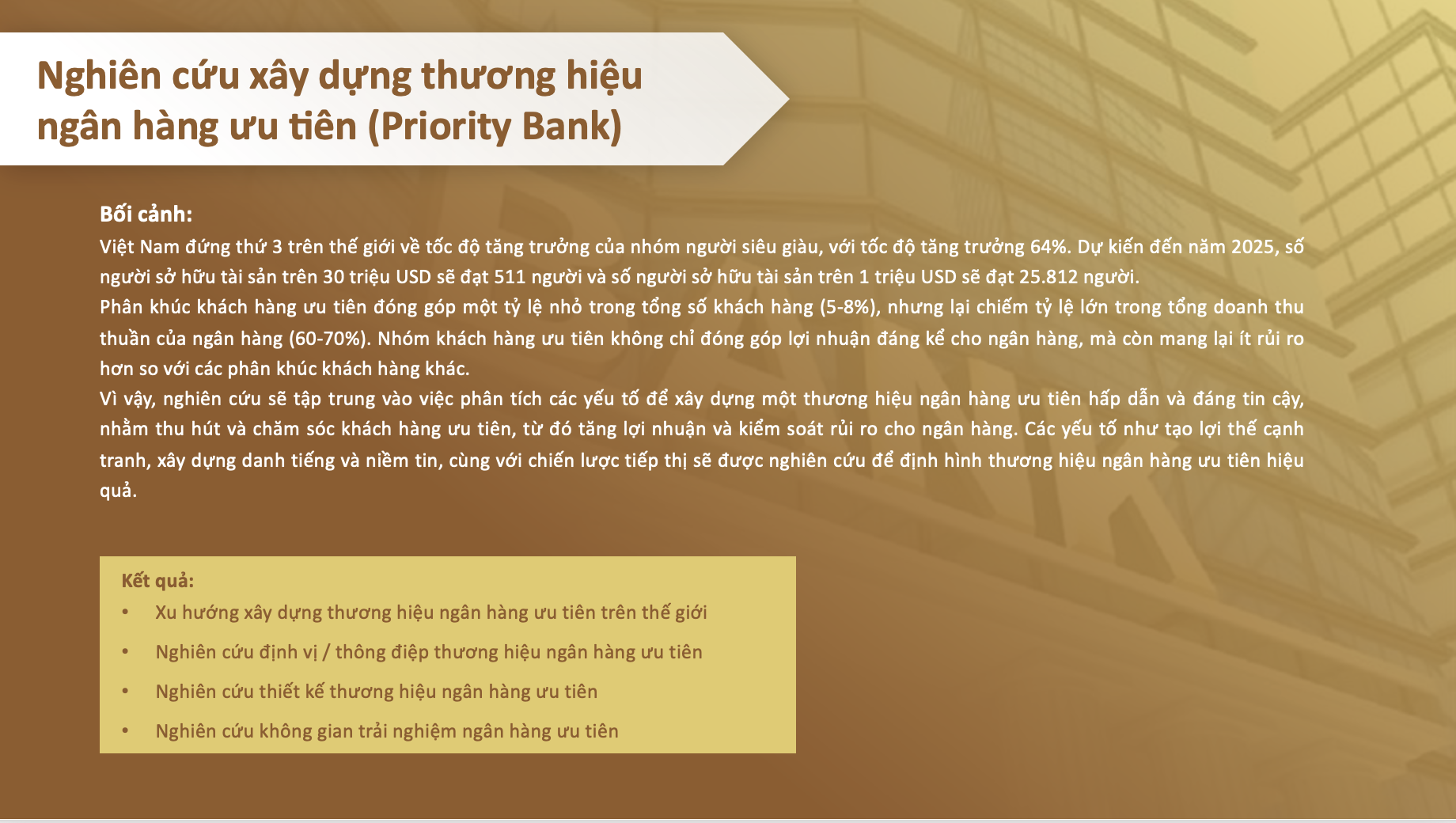 Nghiên cứu xây dựng thương hiệu ngân hàng ưu tiên (Priority Bank)

Bối cảnh:
Việt Nam đứng thứ 3 trên thế giới về tốc độ tăng trưởng của nhóm người siêu giàu, với tốc độ tăng trưởng 64%. Dự kiến đến năm 2025, số người sở hữu tài sản trên 30 triệu USD sẽ đạt 511 người và số người sở hữu tài sản trên 1 triệu USD sẽ đạt 25.812 người.
Phân khúc khách hàng ưu tiên đóng góp một tỷ lệ nhỏ trong tổng số khách hàng (5-8%), nhưng lại chiếm tỷ lệ lớn trong tổng doanh thu thuần của ngân hàng (60-70%). Nhóm khách hàng ưu tiên không chỉ đóng góp lợi nhuận đáng kể cho ngân hàng, mà còn mang lại ít rủi ro hơn so với các phân khúc khách hàng khác.
Vì vậy, nghiên cứu sẽ tập trung vào việc phân tích các yếu tố để xây dựng một thương hiệu ngân hàng ưu tiên hấp dẫn và đáng tin cậy, nhằm thu hút và chăm sóc khách hàng ưu tiên, từ đó tăng lợi nhuận và kiểm soát rủi ro cho ngân hàng. Các yếu tố như tạo lợi thế cạnh tranh, xây dựng danh tiếng và niềm tin, cùng với chiến lược tiếp thị sẽ được nghiên cứu để định hình thương hiệu ngân hàng ưu tiên hiệu quả.

Kết quả:
• Xu hướng xây dựng thương hiệu ngân hàng ưu tiên trên thế giới
• Nghiên cứu định vị / thông điệp thương hiệu ngân hàng ưu tiên
• Nghiên cứu thiết kế thương hiệu ngân hàng ưu tiên
• Nghiên cứu không gian trải nghiệm ngân hàng ưu tiên